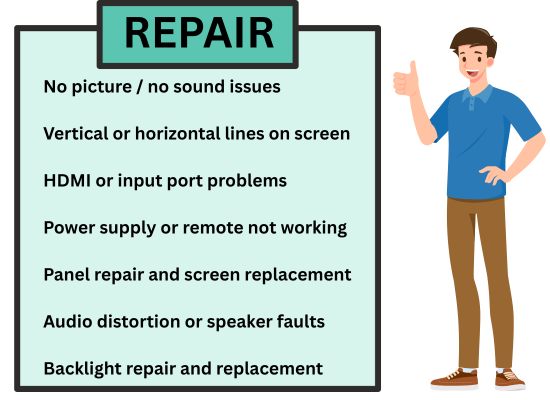 REPAIR

No picture / no sound issues

Vertical or horizontal lines on screen

HDMI or input port problems

Power supply or remote not working

Panel repair and screen replacement

Audio distortion or speaker faults

Backlight repair and replacement